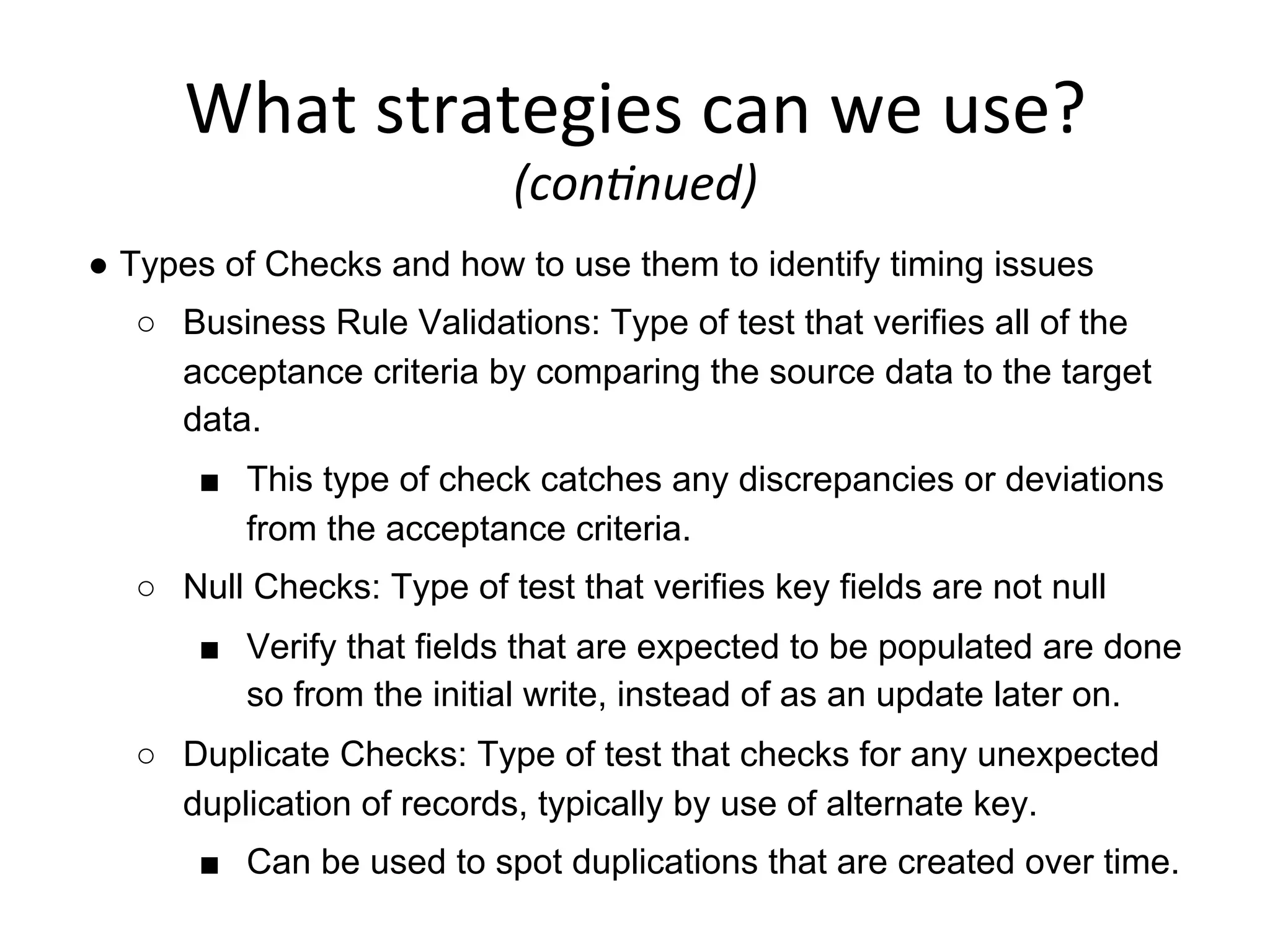 What strategies can we use?
(continued)

● Types of Checks and how to use them to identify timing issues
  ○ Business Rule Validations: Type of test that verifies all of the acceptance criteria by comparing the source data to the target data.
    ■ This type of check catches any discrepancies or deviations from the acceptance criteria.
  ○ Null Checks: Type of test that verifies key fields are not null
    ■ Verify that fields that are expected to be populated are done so from the initial write, instead of as an update later on.
  ○ Duplicate Checks: Type of test that checks for any unexpected duplication of records, typically by use of alternate key.
    ■ Can be used to spot duplications that are created over time.